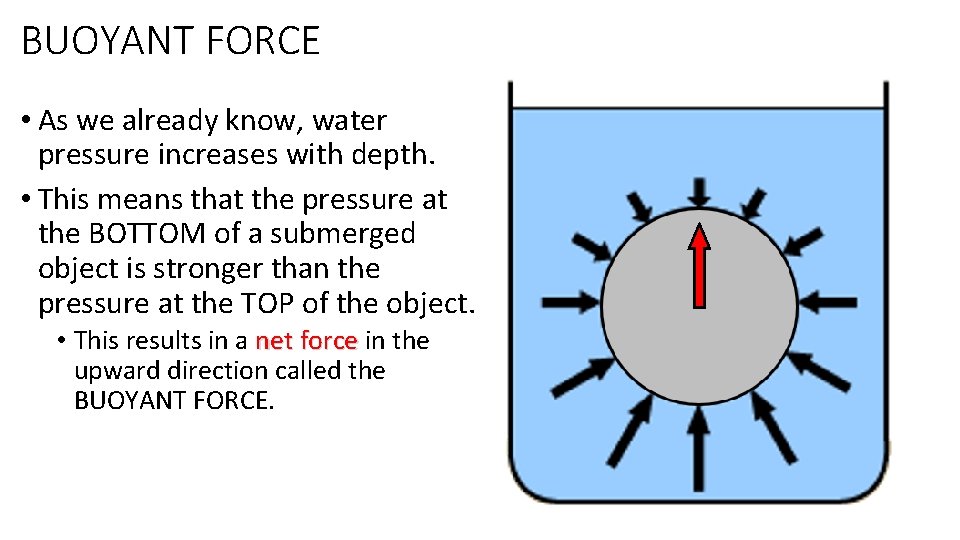 BUOYANT FORCE

• As we already know, water pressure increases with depth.

• This means that the pressure at the BOTTOM of a submerged object is stronger than the pressure at the TOP of the object.

• This results in a net force in the upward direction called the BUOYANT FORCE.